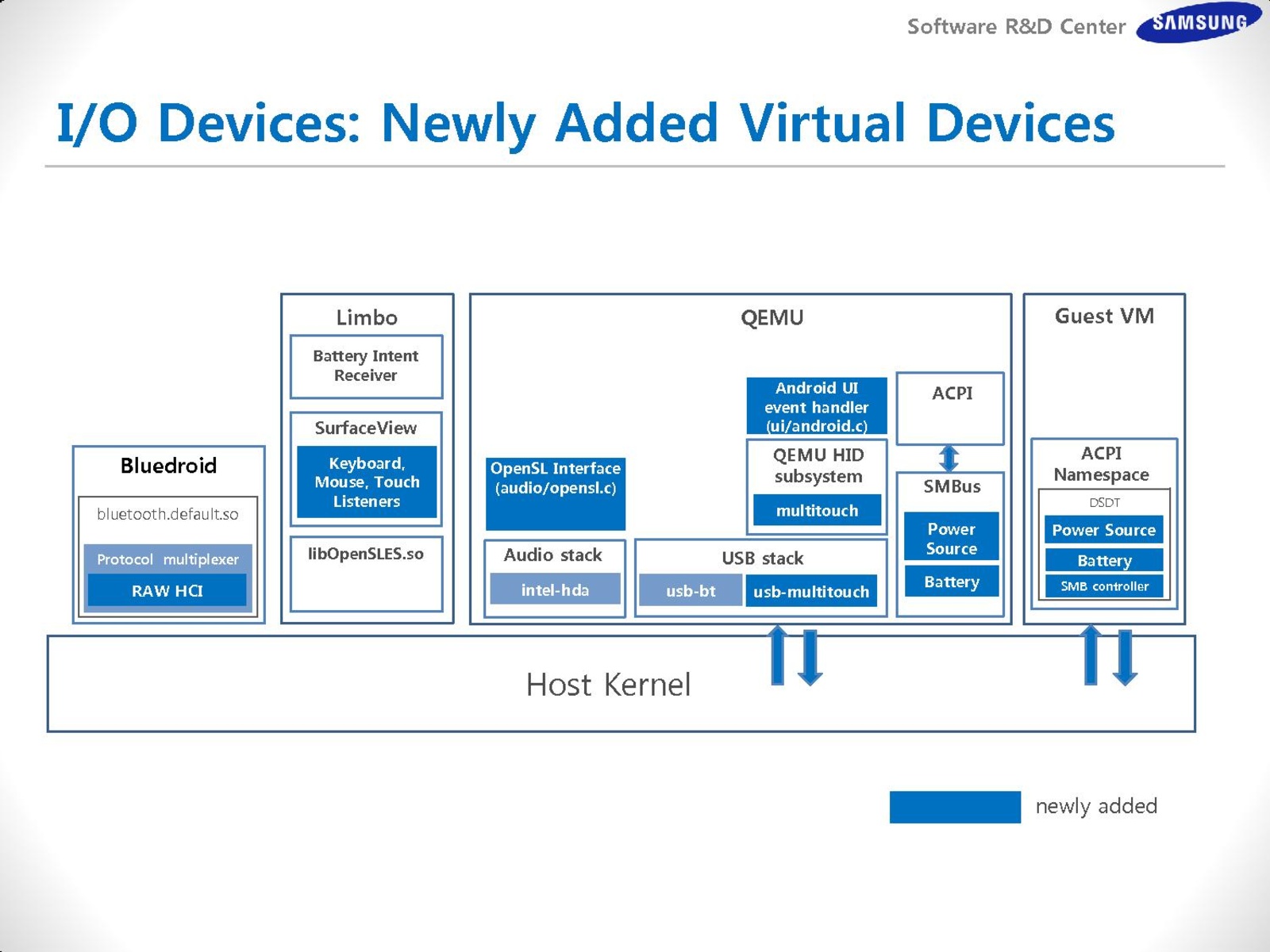 Software R&D Center SAMSUNG

I/O Devices: Newly Added Virtual Devices

Bluedroid

bluetooth.default.so

Protocol multiplexer

RAW HCI

Limbo

Battery Intent Receiver

SurfaceView

Keyboard, Mouse, Touch Listeners

libOpenSLES.so

QEMU

OpenSL Interface (audio/opensl.c)

Audio stack

intel-hda

Android UI event handler (ui/android.c)

QEMU HID subsystem

multitouch

USB stack

usb-bt

usb-multitouch

ACPI

SMBus

Power Source

Battery

Guest VM

ACPI Namespace

DSDT

Power Source

Battery

SMB controller

Host Kernel

newly added